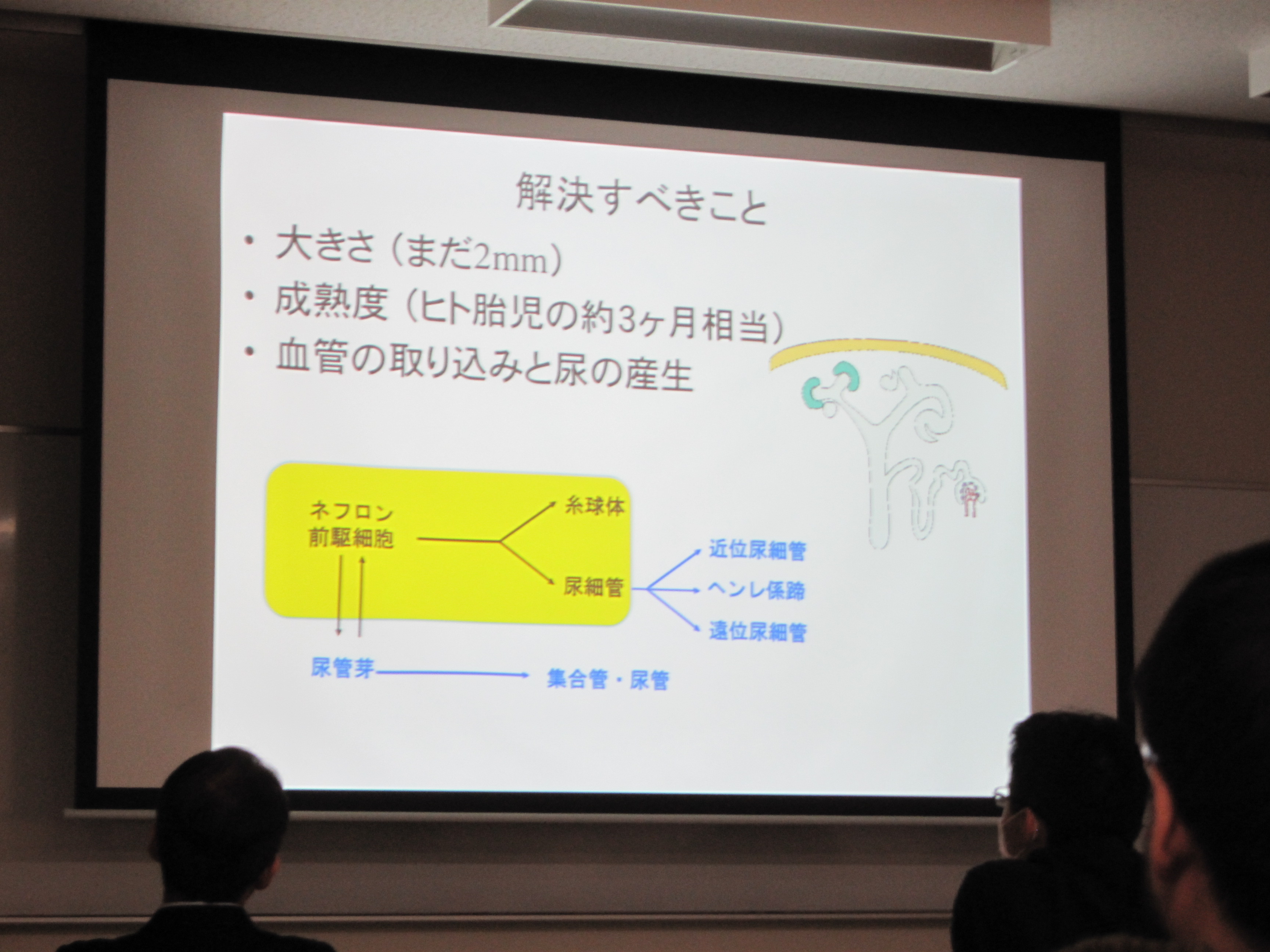 解決すべきこと

• 大きさ（まだ2mm）
• 成熟度（ヒト胎児の約3ヶ月相当）
• 血管の取り込みと尿の産生

ネフロン前駆細胞

糸球体

尿細管

近位尿細管

ヘンレ係蹄

遠位尿細管

尿管芽

集合管・尿管